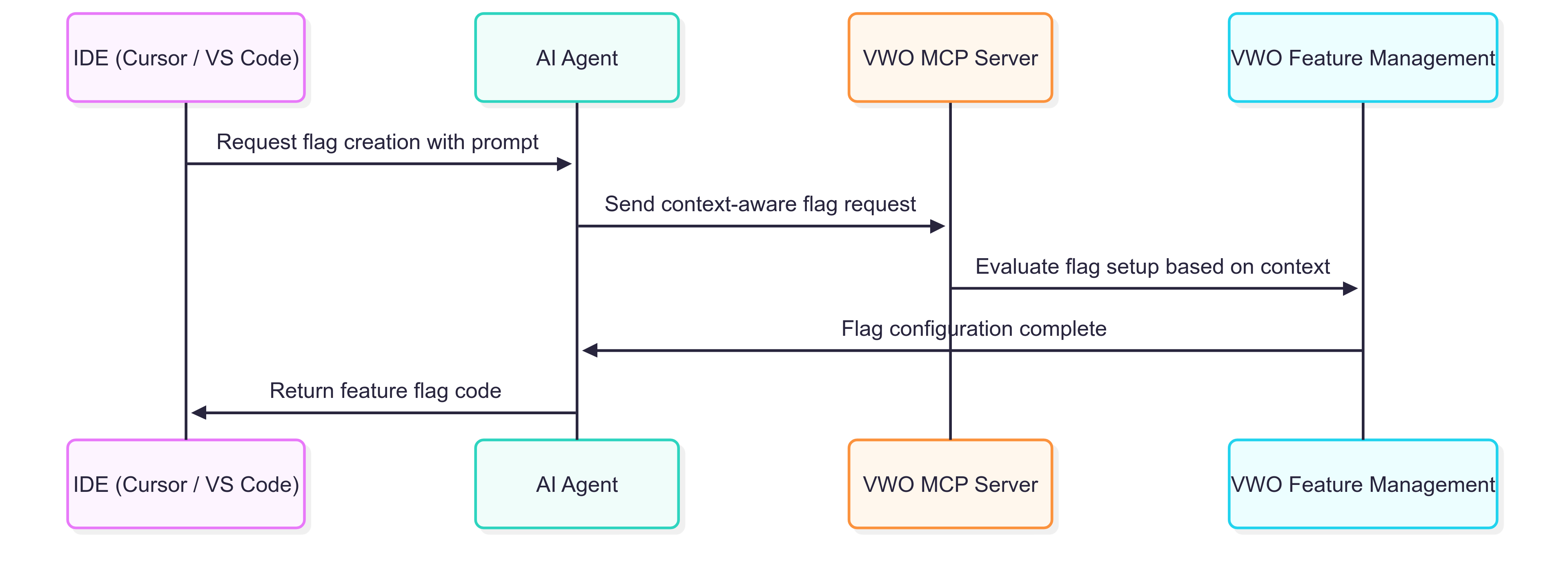 IDE (Cursor / VS Code)

AI Agent

VWO MCP Server

VWO Feature Management

Request flag creation with prompt

Send context-aware flag request

Evaluate flag setup based on context

Flag configuration complete

Return feature flag code

IDE (Cursor / VS Code)

AI Agent

VWO MCP Server

VWO Feature Management